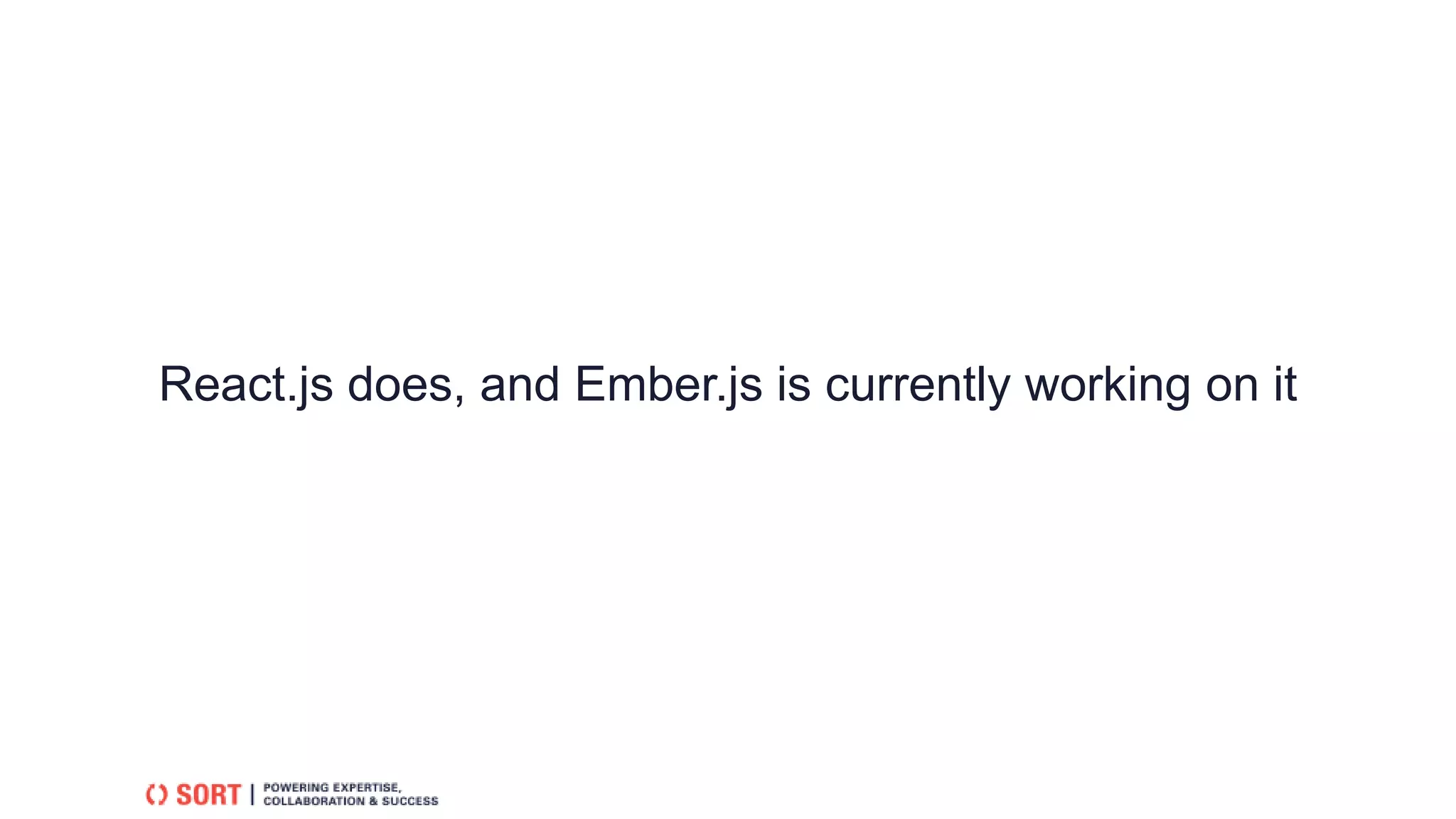 React.js does, and Ember.js is currently working on it

SORT | POWERING EXPERTISE, COLLABORATION & SUCCESS